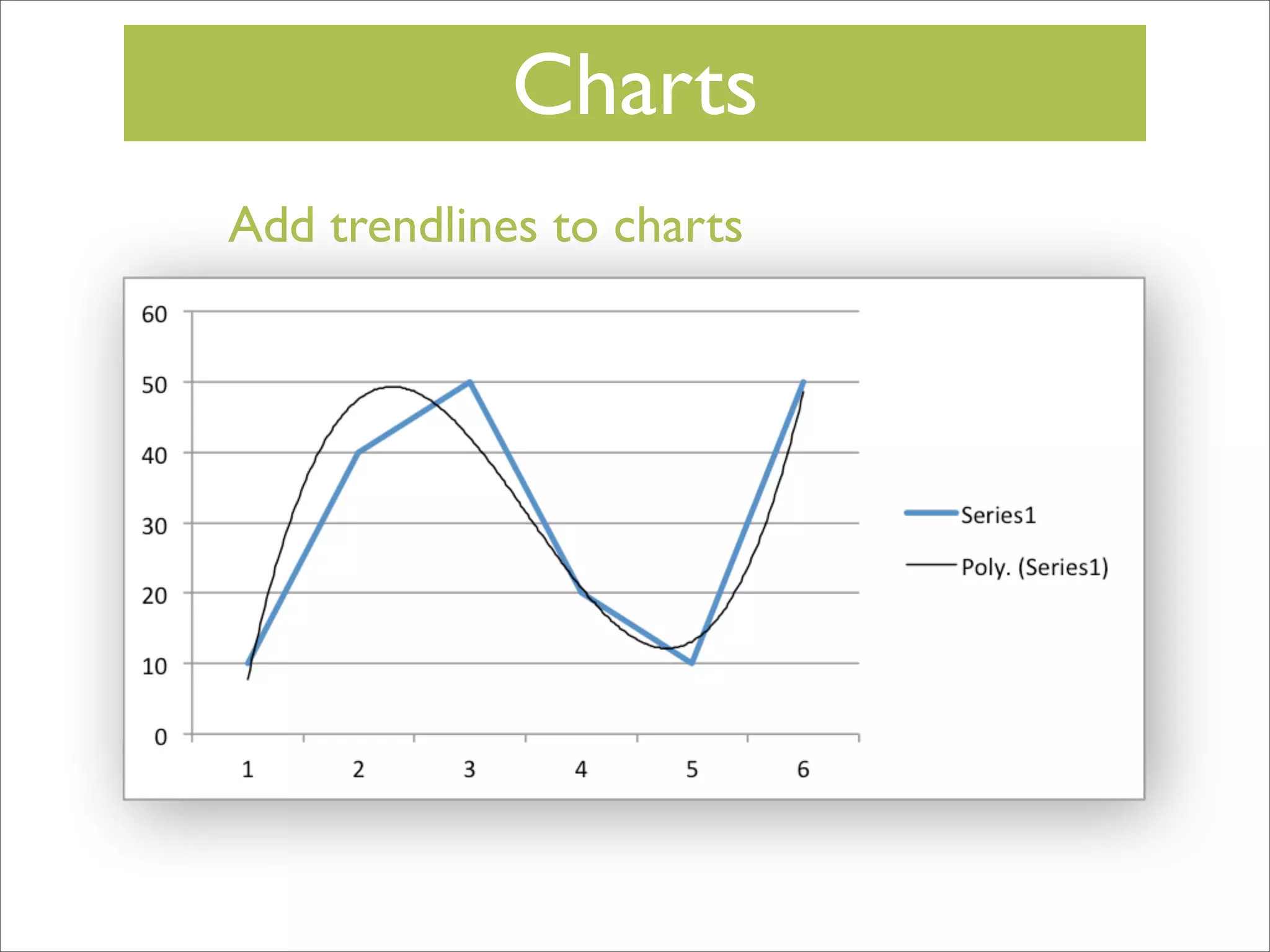 Charts

Add trendlines to charts

60
50
40
30
20
10
0

1
2
3
4
5
6

Series1
Poly. (Series1)